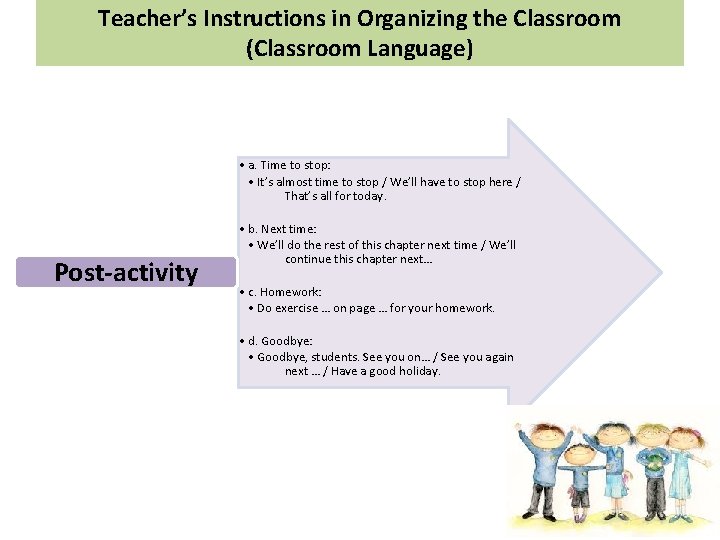 Teacher's Instructions in Organizing the Classroom
(Classroom Language)

Post-activity

• a. Time to stop:
• It's almost time to stop / We'll have to stop here / That's all for today.

• b. Next time:
• We'll do the rest of this chapter next time / We'll continue this chapter next…

• c. Homework:
• Do exercise … on page … for your homework.

• d. Goodbye:
• Goodbye, students. See you on… / See you again next … / Have a good holiday.